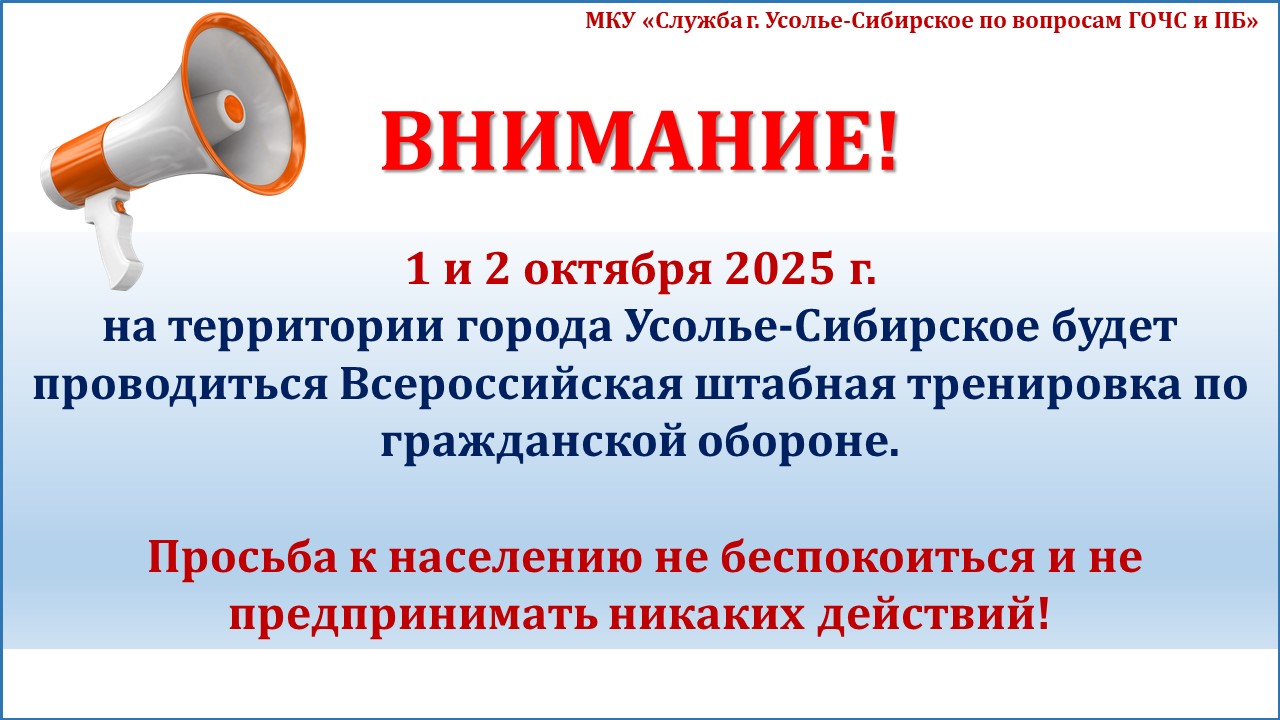 МКУ «Служба г. Усолье-Сибирское по вопросам ГОЧС и ПБ»

ВНИМАНИЕ!

1 и 2 октября 2025 г.
на территории города Усолье-Сибирское будет проводиться Всероссийская штабная тренировка по гражданской обороне.

Просьба к населению не беспокоиться и не предпринимать никаких действий!